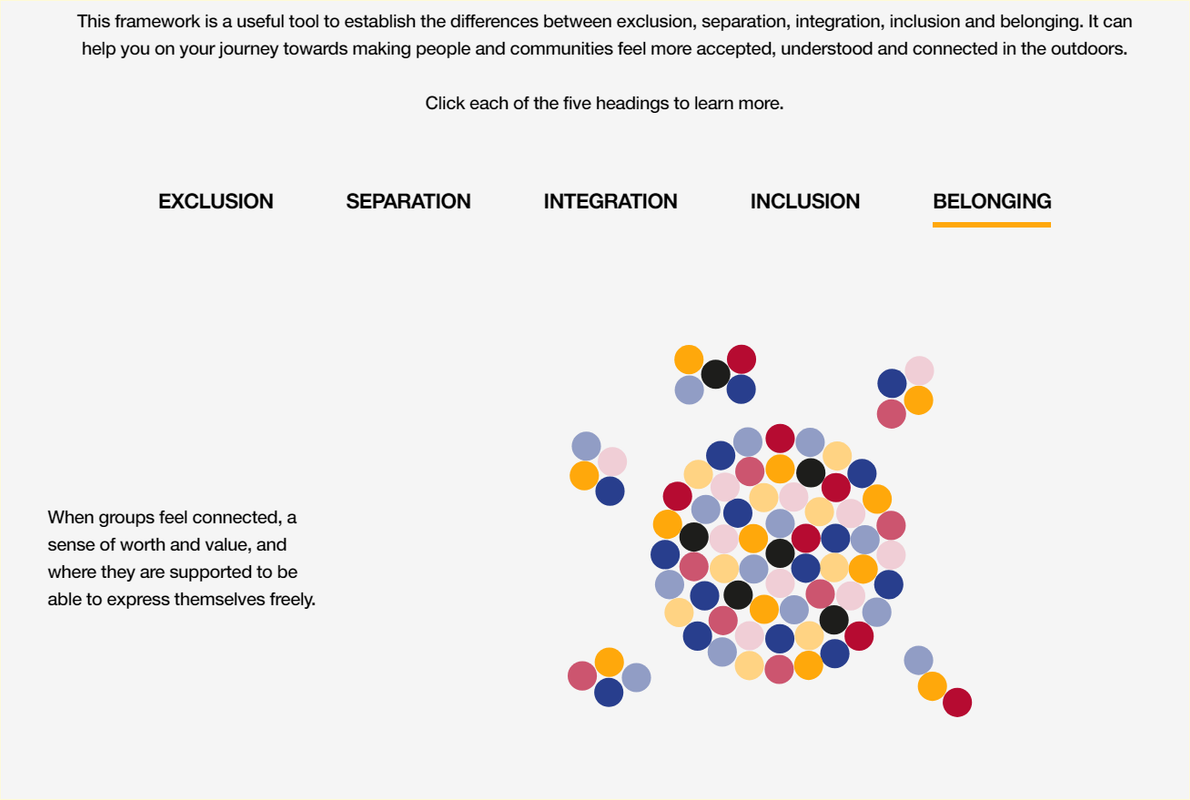 This framework is a useful tool to establish the differences between exclusion, separation, integration, inclusion and belonging. It can help you on your journey towards making people and communities feel more accepted, understood and connected in the outdoors.

Click each of the five headings to learn more.

EXCLUSION SEPARATION INTEGRATION INCLUSION BELONGING

When groups feel connected, a sense of worth and value, and where they are supported to be able to express themselves freely.